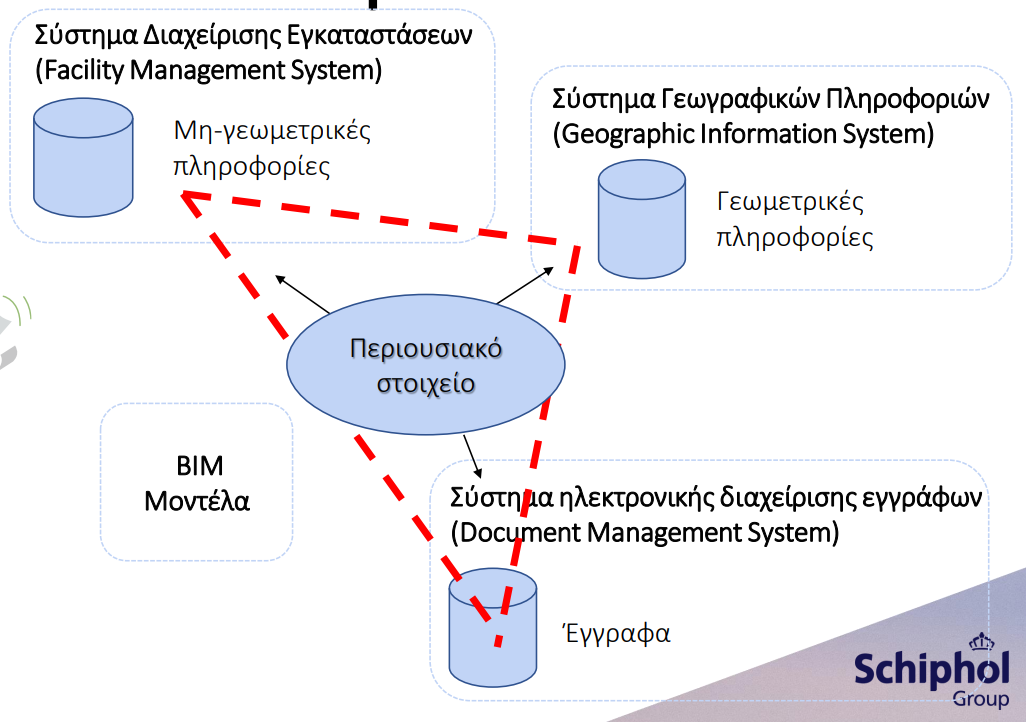 Σύστημα Διαχείρισης Εγκαταστάσεων (Facility Management System)

Μη-γεωμετρικές πληροφορίες

Σύστημα Γεωγραφικών Πληροφοριών (Geographic Information System)

Γεωμετρικές πληροφορίες

Περιουσιακό στοιχείο

BIM Μοντέλα

Σύστημα ηλεκτρονικής διαχείρισης εγγράφων (Document Management System)

Έγγραφα

Schiphol Group